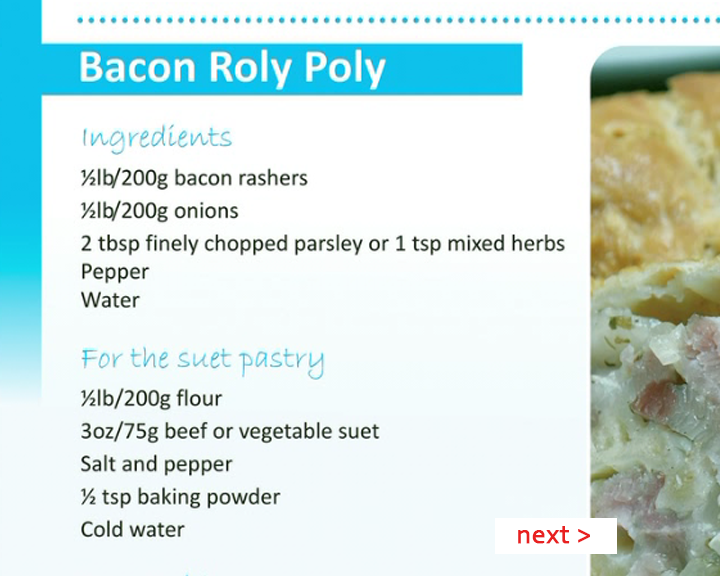 Bacon Roly Poly

Ingredients

½lb/200g bacon rashers
½lb/200g onions
2 tbsp finely chopped parsley or 1 tsp mixed herbs
Pepper
Water

For the suet pastry

½lb/200g flour
3oz/75g beef or vegetable suet
Salt and pepper
½ tsp baking powder
Cold water

next >